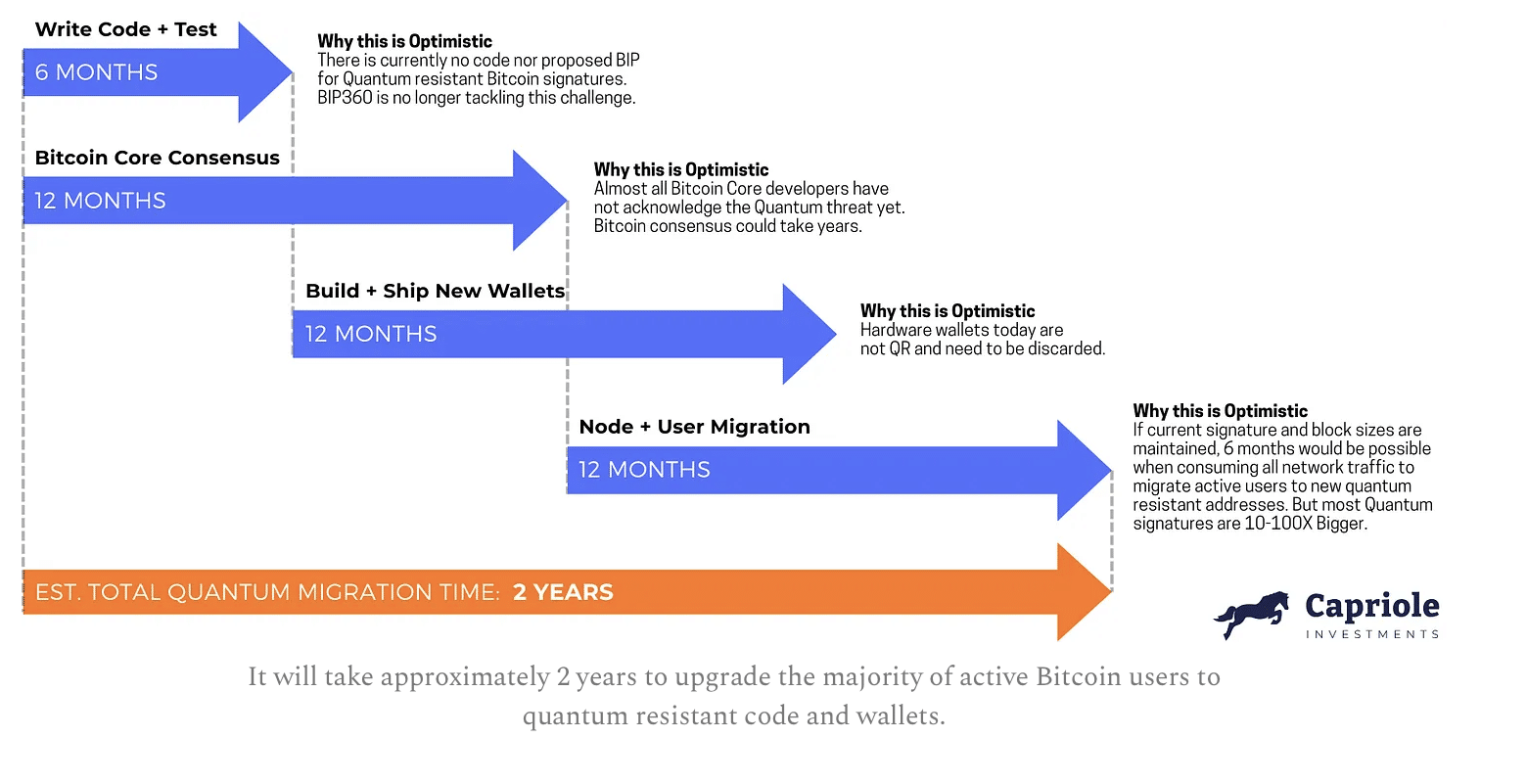 Write Code + Test

6 MONTHS

Why this is Optimistic
There is currently no code nor proposed BIP for Quantum resistant Bitcoin signatures. BIP360 is no longer tackling this challenge.

Bitcoin Core Consensus

12 MONTHS

Why this is Optimistic
Almost all Bitcoin Core developers have not acknowledge the Quantum threat yet. Bitcoin consensus could take years.

Build + Ship New Wallets

12 MONTHS

Why this is Optimistic
Hardware wallets today are not QR and need to be discarded.

Node + User Migration

12 MONTHS

Why this is Optimistic
If current signature and block sizes are maintained, 6 months would be possible when consuming all network traffic to migrate active users to new quantum resistant addresses. But most Quantum signatures are 10-100X Bigger.

EST. TOTAL QUANTUM MIGRATION TIME: 2 YEARS

Capriole
INVESTMENTS

It will take approximately 2 years to upgrade the majority of active Bitcoin users to quantum resistant code and wallets.